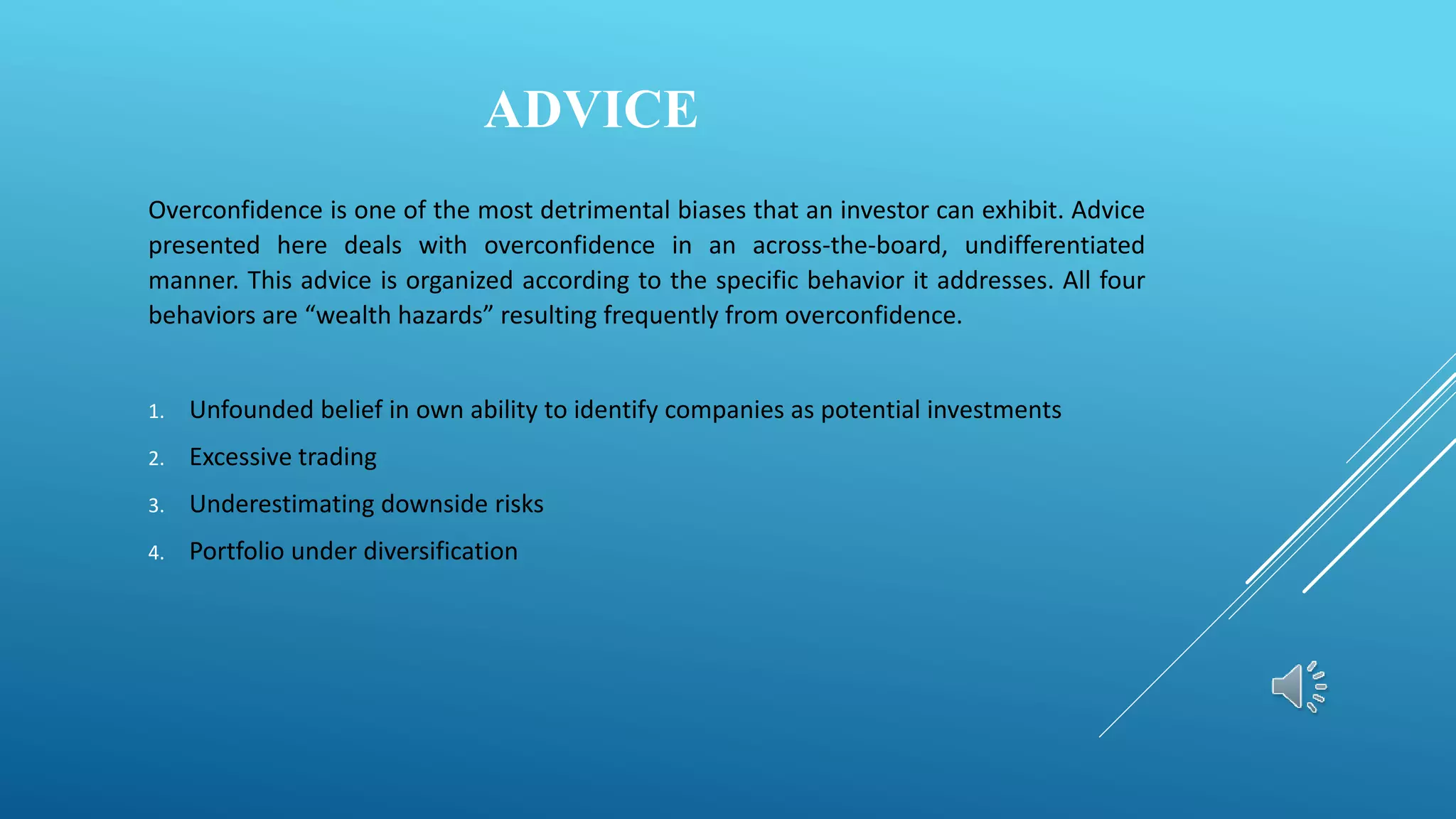 ADVICE

Overconfidence is one of the most detrimental biases that an investor can exhibit. Advice presented here deals with overconfidence in an across-the-board, undifferentiated manner. This advice is organized according to the specific behavior it addresses. All four behaviors are “wealth hazards” resulting frequently from overconfidence.

1. Unfounded belief in own ability to identify companies as potential investments
2. Excessive trading
3. Underestimating downside risks
4. Portfolio under diversification